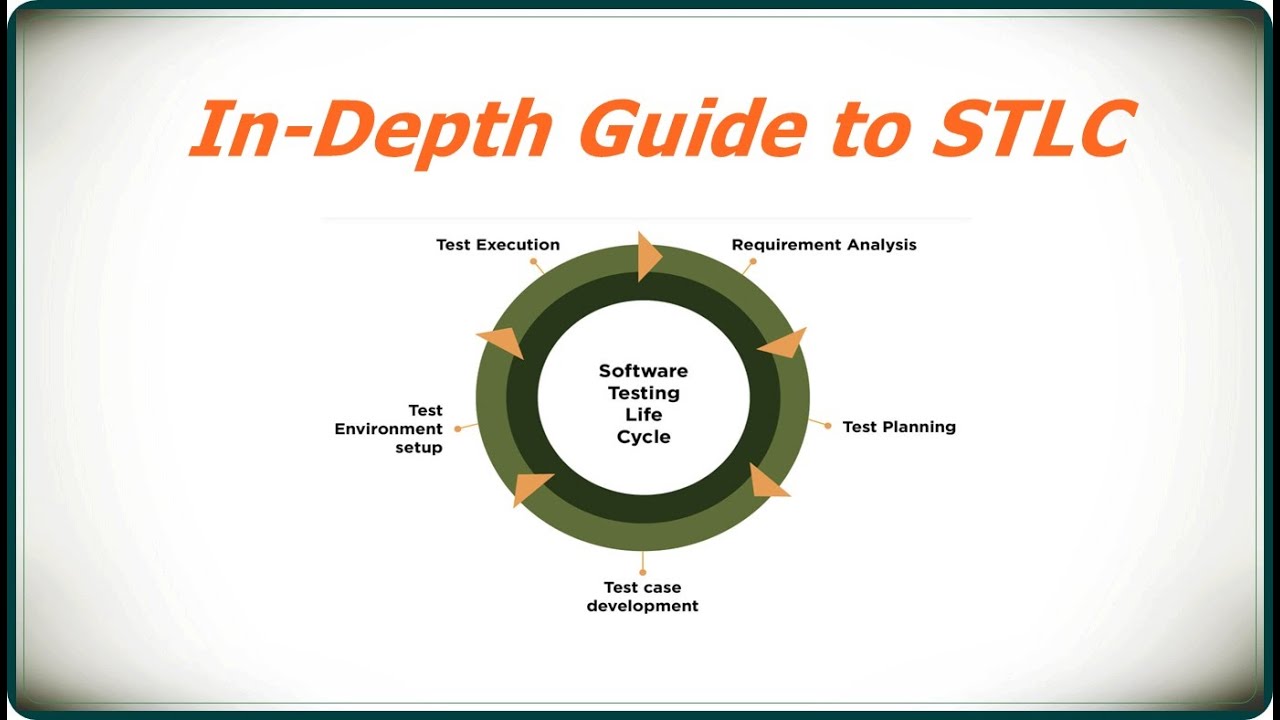 In-Depth Guide to STLC

Test Execution

Requirement Analysis

Software Testing Life Cycle

Test Environment setup

Test Planning

Test case development